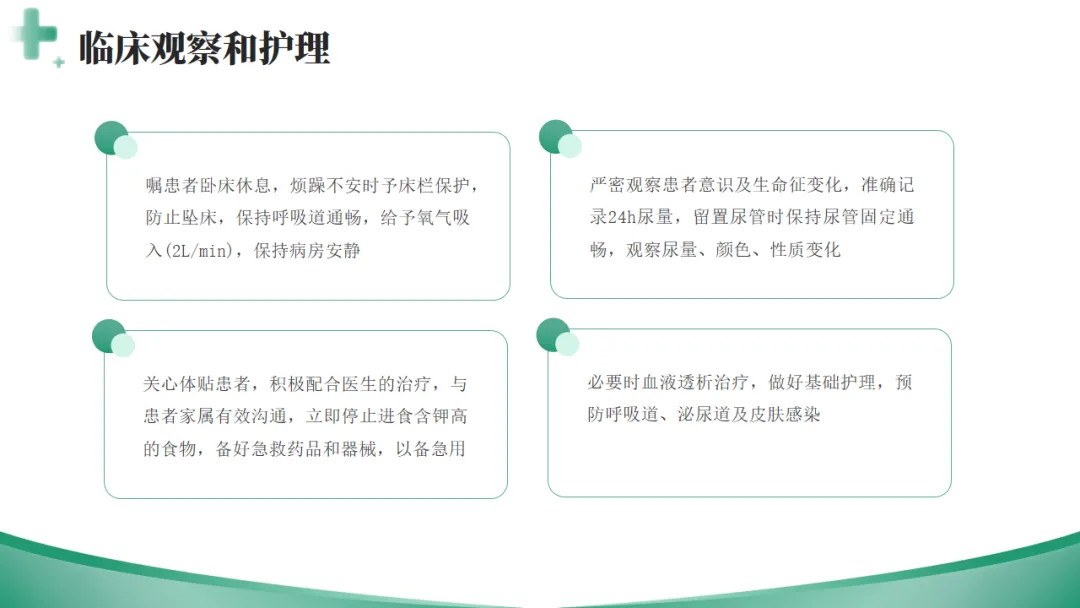 临床观察和护理

嘱患者卧床休息，烦躁不安时予床栏保护，防止坠床，保持呼吸道通畅，给予氧气吸入(2L/min)，保持病房安静

严密观察患者意识及生命征变化，准确记录24h尿量，留置尿管时保持尿管固定通畅，观察尿量、颜色、性质变化

关心体贴患者，积极配合医生的治疗，与患者家属有效沟通，立即停止进食含钾高的食物，备好急救药品和器械，以备急用

必要时血液透析治疗，做好基础护理，预防呼吸道、泌尿道及皮肤感染